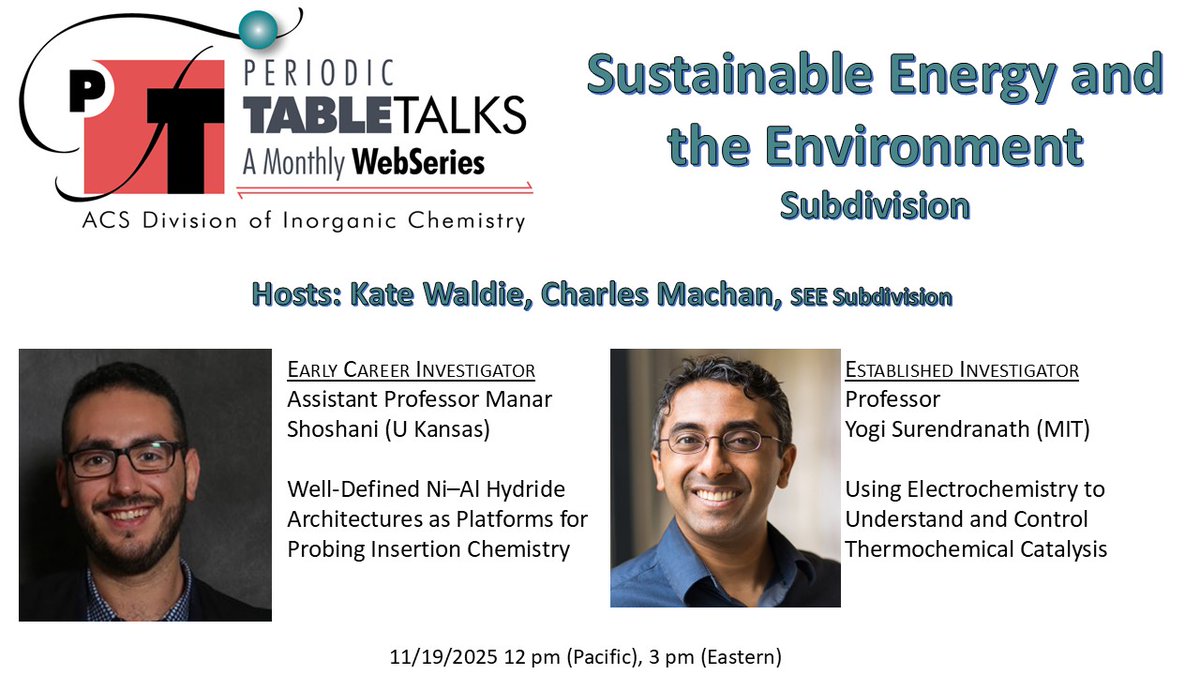 PT PERIODIC TABLETALKS A Monthly WebSeries

ACS Division of Inorganic Chemistry

Sustainable Energy and the Environment Subdivision

Hosts: Kate Waldie, Charles Machan, SEE Subdivision

EARLY CAREER INVESTIGATOR
Assistant Professor Manar Shoshani (U Kansas)

Well-Defined Ni–Al Hydride Architectures as Platforms for Probing Insertion Chemistry

ESTABLISHED INVESTIGATOR
Professor Yogi Surendranath (MIT)

Using Electrochemistry to Understand and Control Thermochemical Catalysis

11/19/2025 12 pm (Pacific), 3 pm (Eastern)